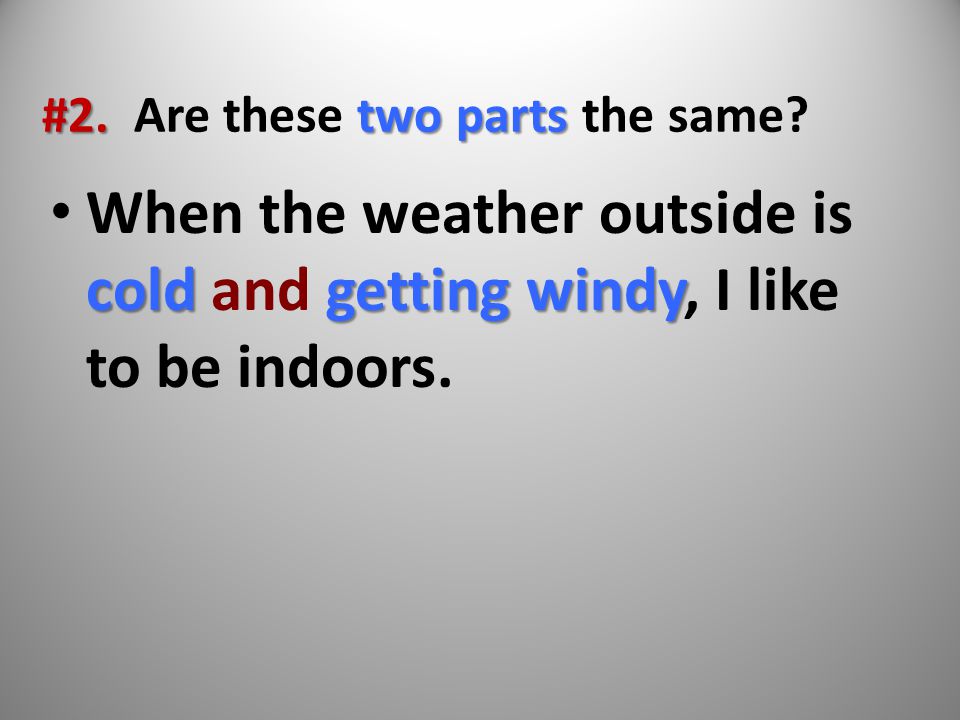 #2. Are these two parts the same?

• When the weather outside is cold and getting windy, I like to be indoors.